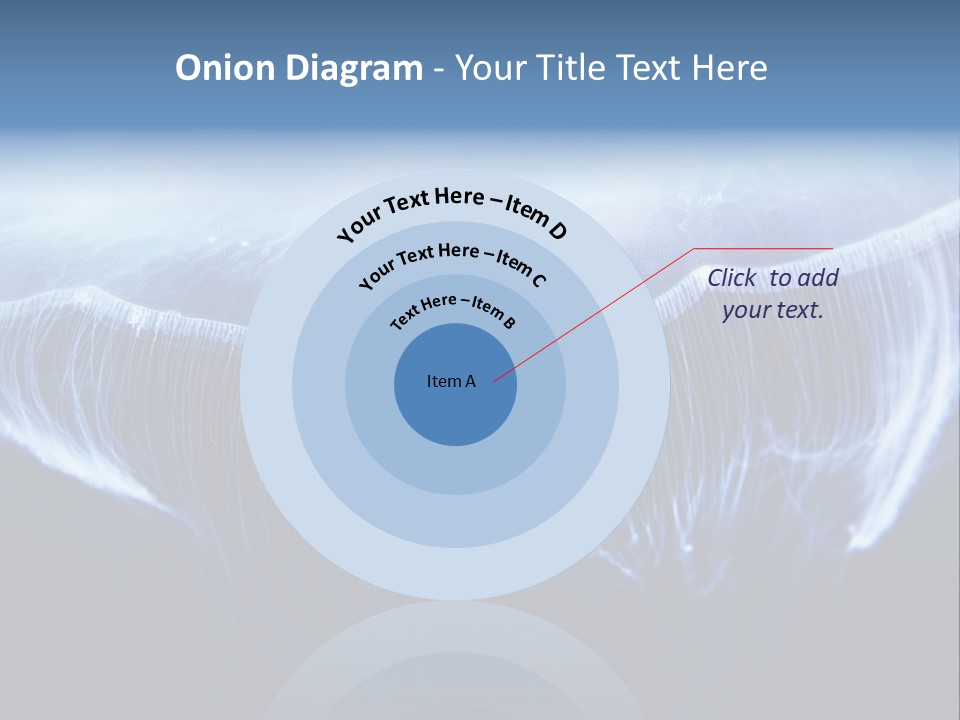 Onion Diagram - Your Title Text Here

Your Text Here – Item D

Your Text Here – Item C

Text Here – Item B

Item A

Click to add your text.